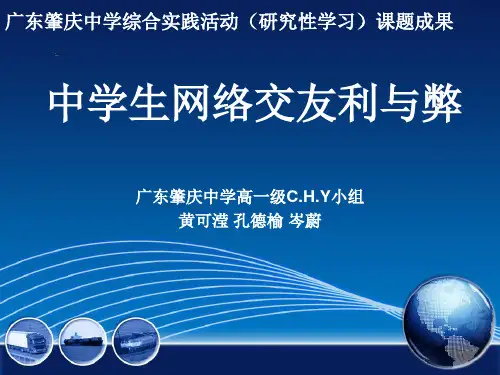 广东肇庆中学综合实践活动（研究性学习）课题成果

中学生网络交友利与弊

广东肇庆中学高一级C.H.Y小组
黄可滢 孔德榆 岑蔚